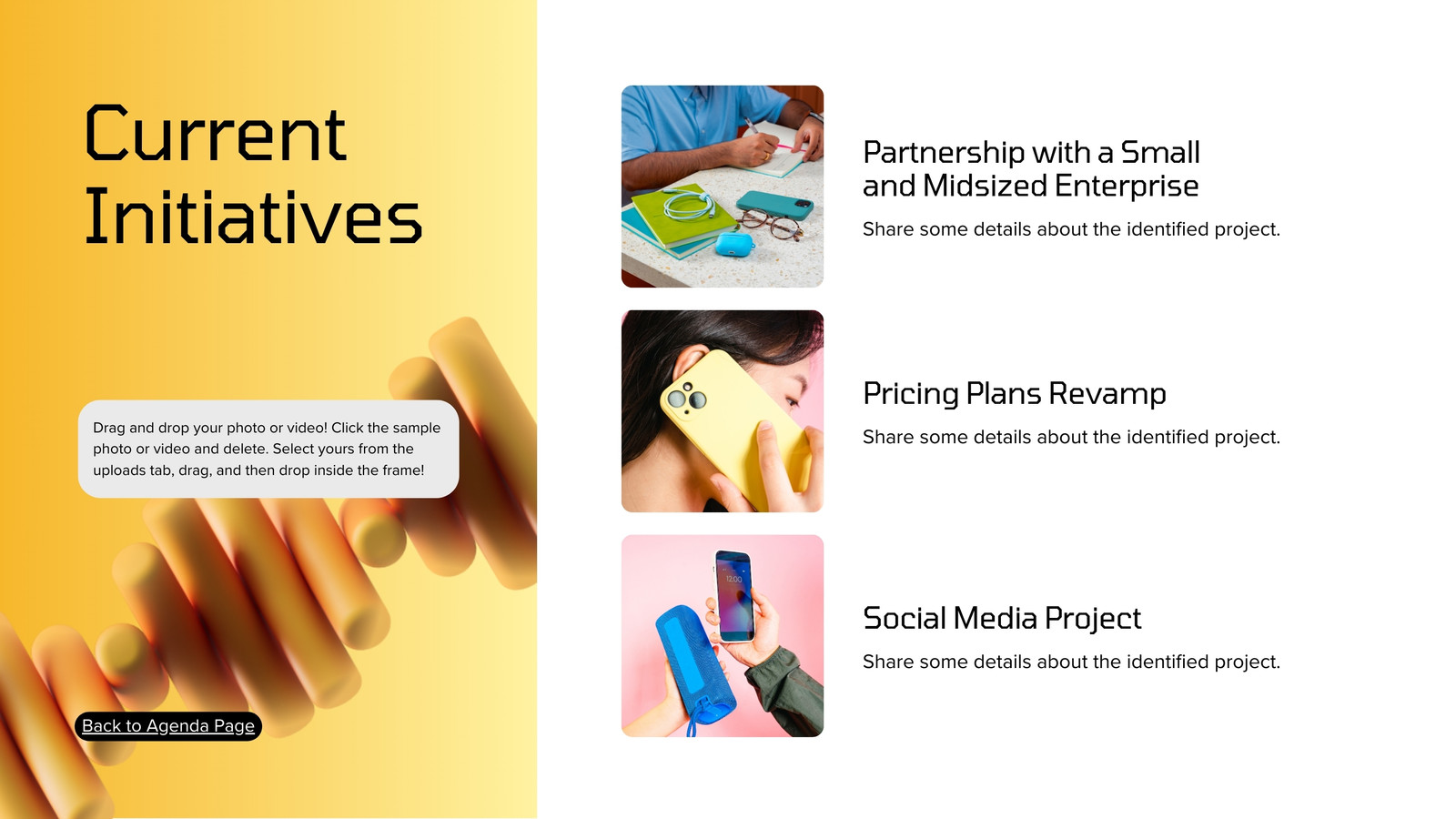 Current Initiatives

Drag and drop your photo or video! Click the sample photo or video and delete. Select yours from the uploads tab, drag, and then drop inside the frame!

Back to Agenda Page

Partnership with a Small and Midsized Enterprise

Share some details about the identified project.

Pricing Plans Revamp

Share some details about the identified project.

12:00

Social Media Project

Share some details about the identified project.